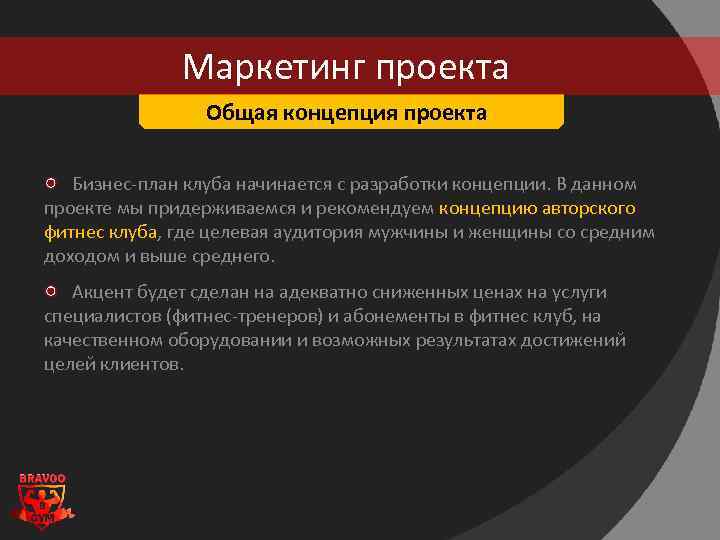 Маркетинг проекта

Общая концепция проекта

Бизнес-план клуба начинается с разработки концепции. В данном проекте мы придерживаемся и рекомендуем концепцию авторского фитнес клуба, где целевая аудитория мужчины и женщины со средним доходом и выше среднего.

Акцент будет сделан на адекватно сниженных ценах на услуги специалистов (фитнес-тренеров) и абонементы в фитнес клуб, на качественном оборудовании и возможных результатах достижений целей клиентов.

BRAVOO
GYM